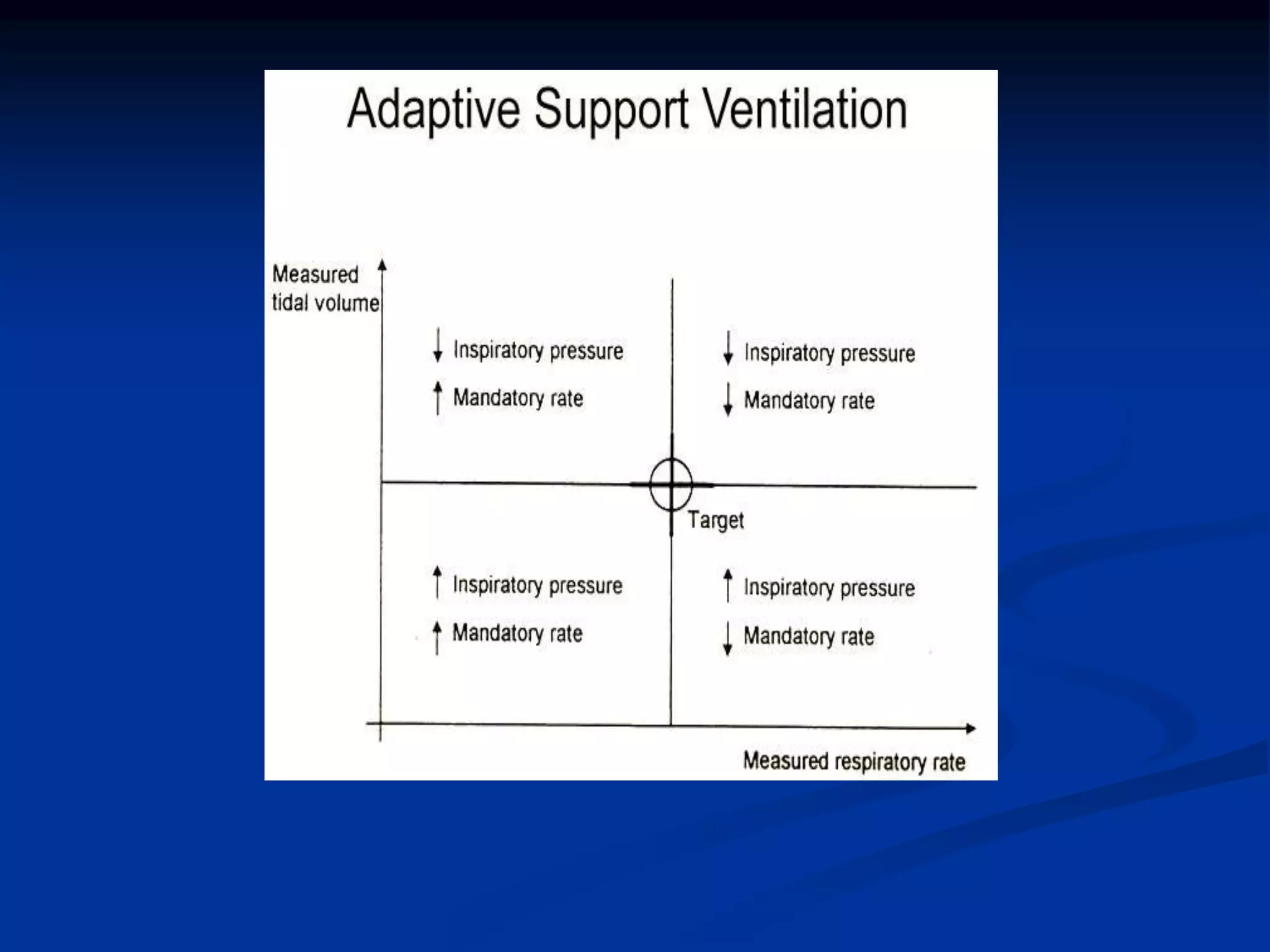 Adaptive Support Ventilation

Measured tidal volume

↓ Inspiratory pressure
↑ Mandatory rate

↓ Inspiratory pressure
↓ Mandatory rate

Target

↑ Inspiratory pressure
↑ Mandatory rate

↑ Inspiratory pressure
↓ Mandatory rate

Measured respiratory rate